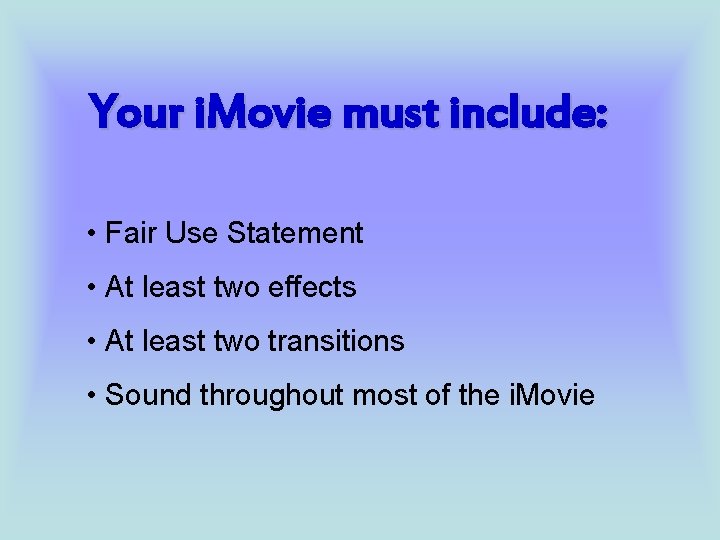 Your iMovie must include:

• Fair Use Statement
• At least two effects
• At least two transitions
• Sound throughout most of the iMovie